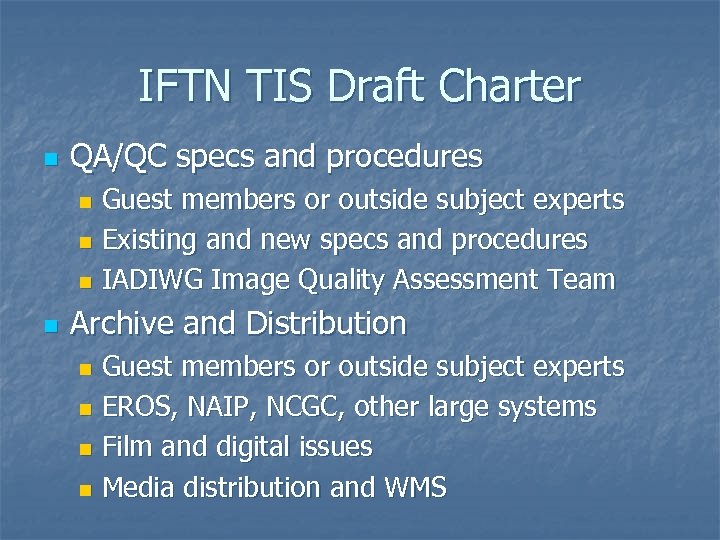 IFTN TIS Draft Charter

QA/QC specs and procedures
Guest members or outside subject experts
Existing and new specs and procedures
IADIWG Image Quality Assessment Team

Archive and Distribution
Guest members or outside subject experts
EROS, NAIP, NCGC, other large systems
Film and digital issues
Media distribution and WMS